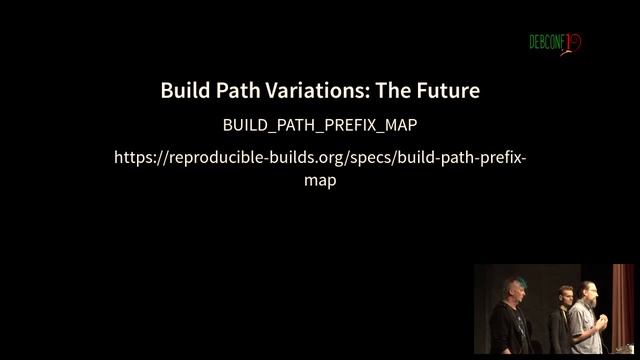 DEBCONF19

Build Path Variations: The Future

BUILD_PATH_PREFIX_MAP

https://reproducible-builds.org/specs/build-path-prefix-map